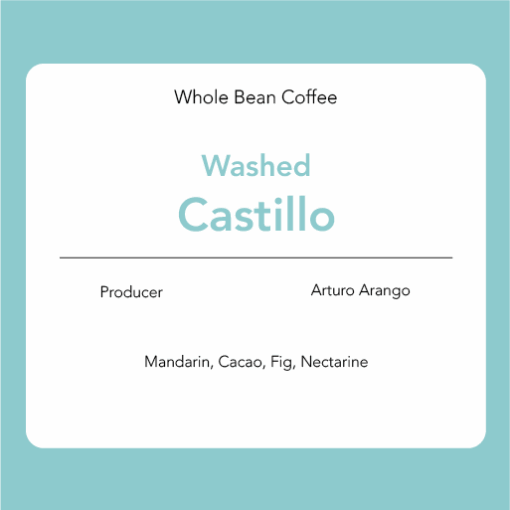 Whole Bean Coffee

Washed
Castillo

Producer Arturo Arango

Mandarin, Cacao, Fig, Nectarine